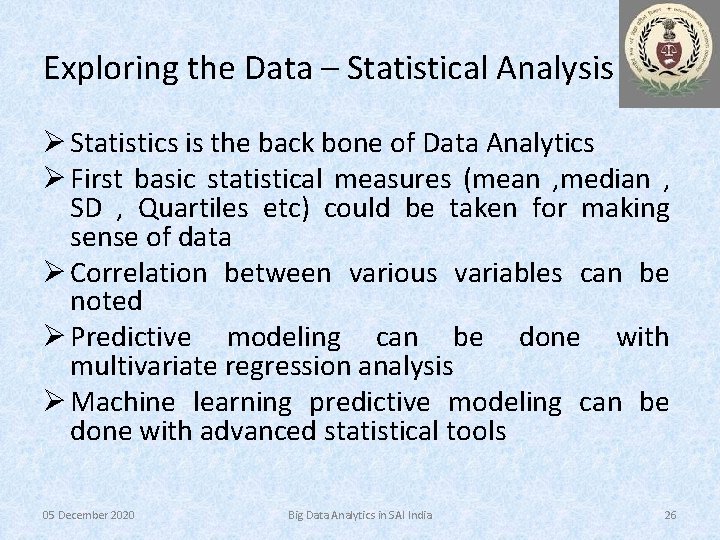 Exploring the Data – Statistical Analysis

➢ Statistics is the back bone of Data Analytics

➢ First basic statistical measures (mean ,median , SD , Quartiles etc) could be taken for making sense of data

➢ Correlation between various variables can be noted

➢ Predictive modeling can be done with multivariate regression analysis

➢ Machine learning predictive modeling can be done with advanced statistical tools

05 December 2020

Big Data Analytics in SAI India

26